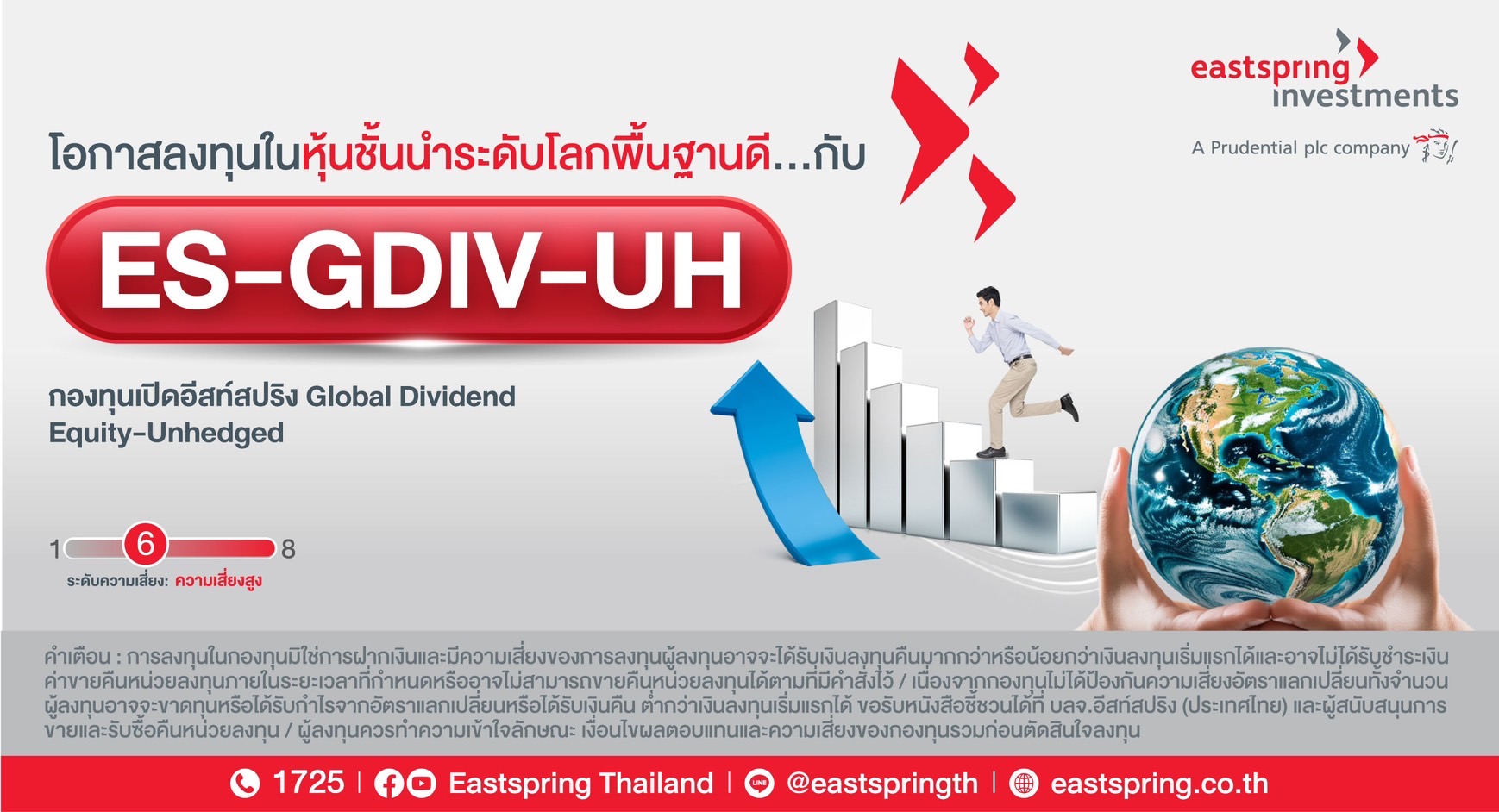 eastspring investments

A Prudential plc company

โอกาสลงทุนในหุ้นชั้นนำระดับโลกพื้นฐานดี...กับ

ES-GDIV-UH

กองทุนเปิดอีสท์สปริง Global Dividend Equity-Unhedged

1 6 8

ระดับความเสี่ยง: ความเสี่ยงสูง

คำเตือน : การลงทุนในกองทุนมิใช่การฝากเงินและมีความเสี่ยงของการลงทุนผู้ลงทุนอาจจะได้รับเงินลงทุนคืนมากกว่าหรือน้อยกว่าเงินลงทุนเริ่มแรกได้และอาจไม่ได้รับชำระเงินค่าขายคืนหน่วยลงทุนภายในระยะเวลาที่กำหนดหรืออาจไม่สามารถขายคืนหน่วยลงทุนได้ตามที่มีคำสั่งไว้ / เนื่องจากกองทุนไม่ได้ป้องกันความเสี่ยงอัตราแลกเปลี่ยนทั้งจำนวน ผู้ลงทุนอาจจะขาดทุนหรือได้รับกำไรจากอัตราแลกเปลี่ยนหรือได้รับเงินคืน ต่ำกว่าเงินลงทุนเริ่มแรกได้ ขอรับหนังสือชี้ชวนได้ที่ บลจ.อีสท์สปริง (ประเทศไทย) และผู้สนับสนุนการขายและรับซื้อคืนหน่วยลงทุน / ผู้ลงทุนควรทำความเข้าใจลักษณะ เงื่อนไขผลตอบแทนและความเสี่ยงของกองทุนรวมก่อนตัดสินใจลงทุน

1725 | Eastspring Thailand | @eastspringth | eastspring.co.th